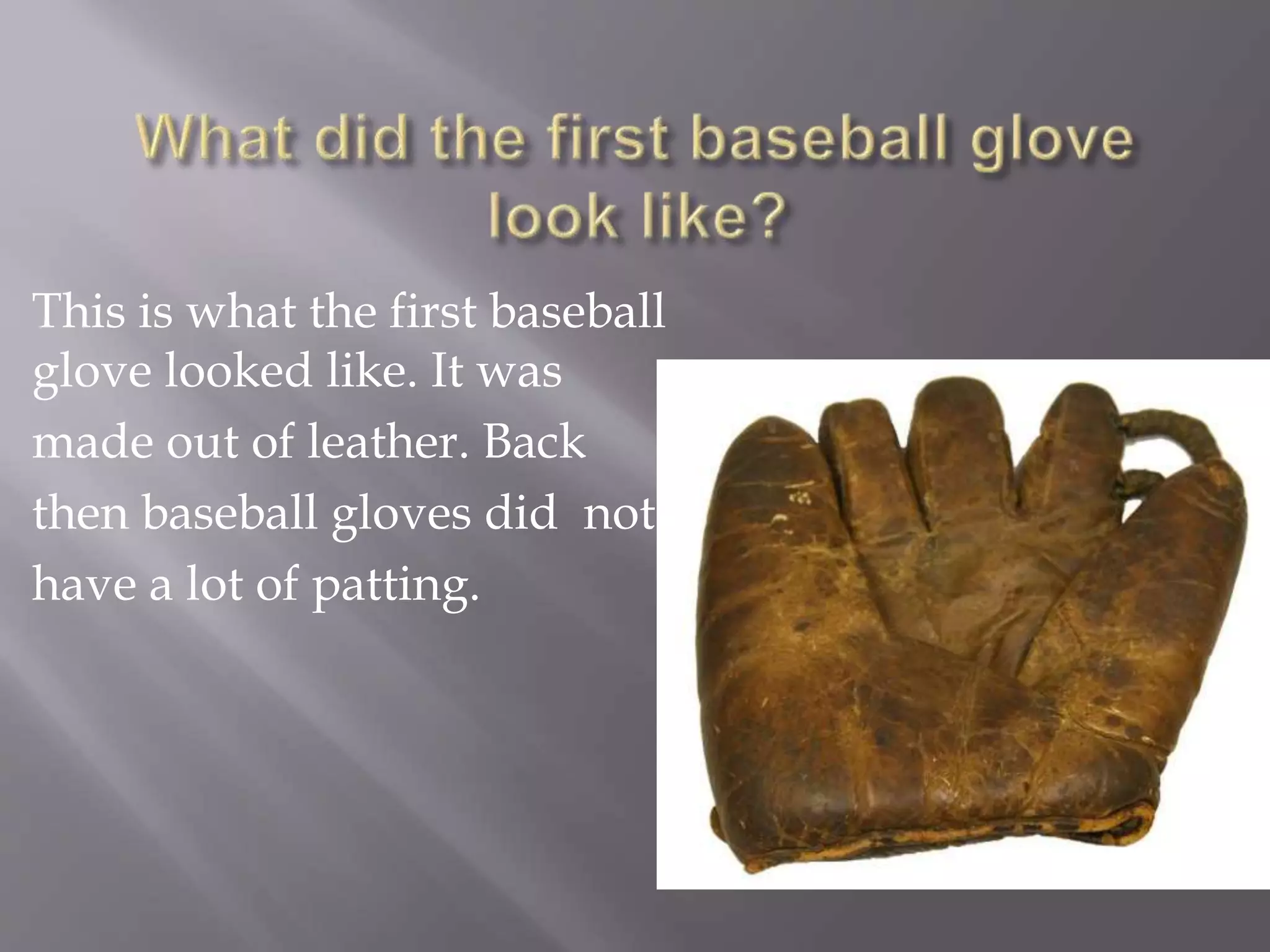 What did the first baseball glove look like?

This is what the first baseball glove looked like. It was made out of leather. Back then baseball gloves did not have a lot of patting.